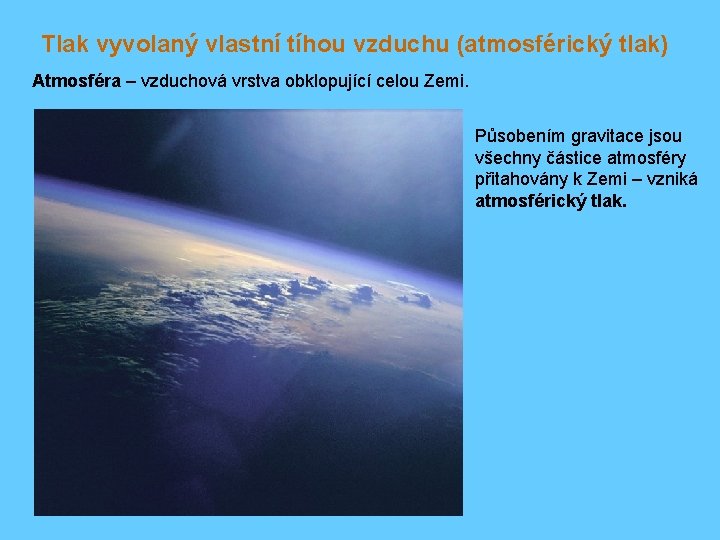 Tlak vyvolaný vlastní tíhou vzduchu (atmosférický tlak)

Atmosféra – vzduchová vrstva obklopující celou Zemi.

Působením gravitace jsou všechny částice atmosféry přitahovány k Zemi – vzniká atmosférický tlak.